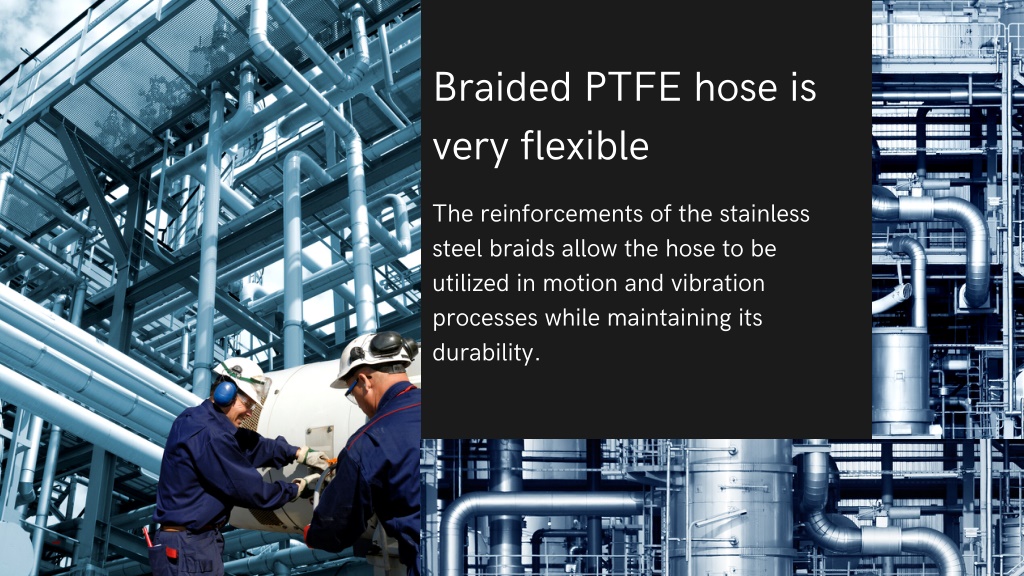 Braided PTFE hose is very flexible

The reinforcements of the stainless steel braids allow the hose to be utilized in motion and vibration processes while maintaining its durability.